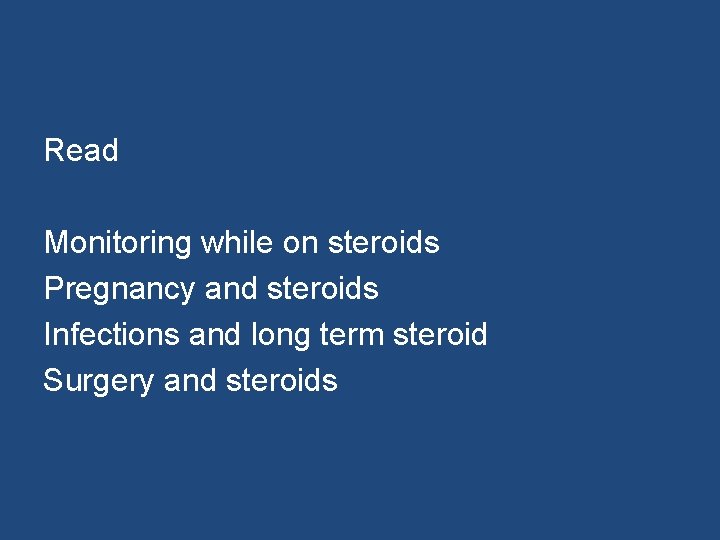 Read

Monitoring while on steroids
Pregnancy and steroids
Infections and long term steroid
Surgery and steroids